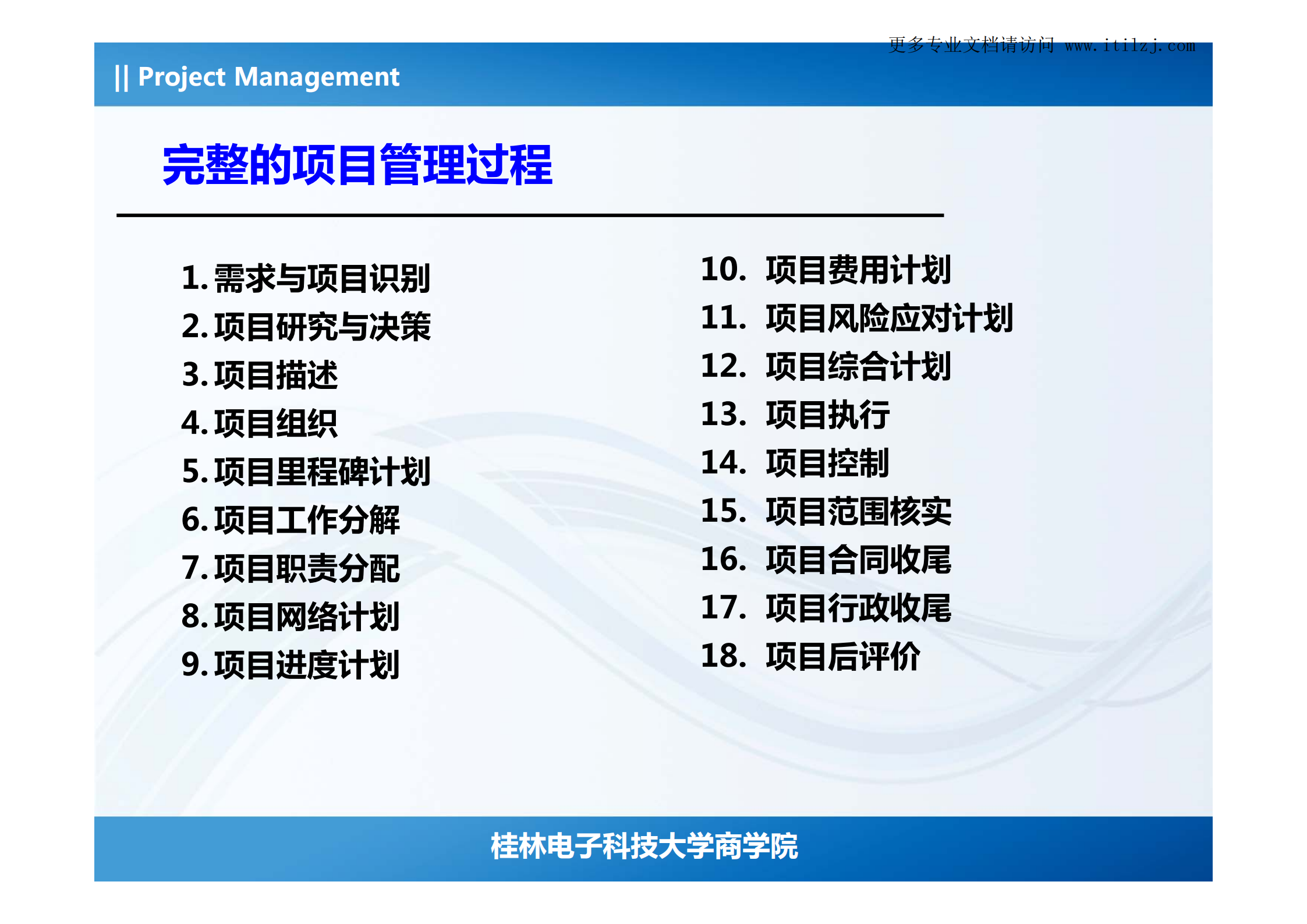 更多专业文档请访问 www.itilzj.com

|| Project Management

完整的项目管理过程

1. 需求与项目识别
2. 项目研究与决策
3. 项目描述
4. 项目组织
5. 项目里程碑计划
6. 项目工作分解
7. 项目职责分配
8. 项目网络计划
9. 项目进度计划

10. 项目费用计划
11. 项目风险应对计划
12. 项目综合计划
13. 项目执行
14. 项目控制
15. 项目范围核实
16. 项目合同收尾
17. 项目行政收尾
18. 项目后评价

桂林电子科技大学商学院